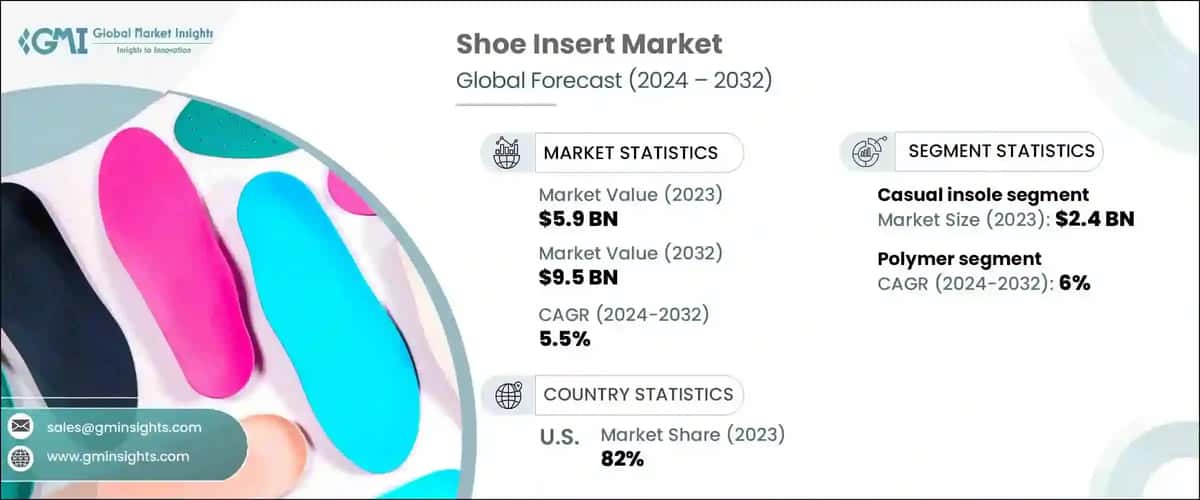 GMI Global Market Insights
Insights to Innovation

Shoe Insert Market
Global Forecast (2024 – 2032)

MARKET STATISTICS

Market Value (2023)
$5.9 BN

Market Value (2032)
$9.5 BN

CAGR (2024-2032)
5.5%

COUNTRY STATISTICS

U.S. Market Share (2023)
82%

SEGMENT STATISTICS

Casual insole segment
Market Size (2023): $2.4 BN

Polymer segment
CAGR (2024-2032): 6%

sales@gminsights.com

www.gminsights.com